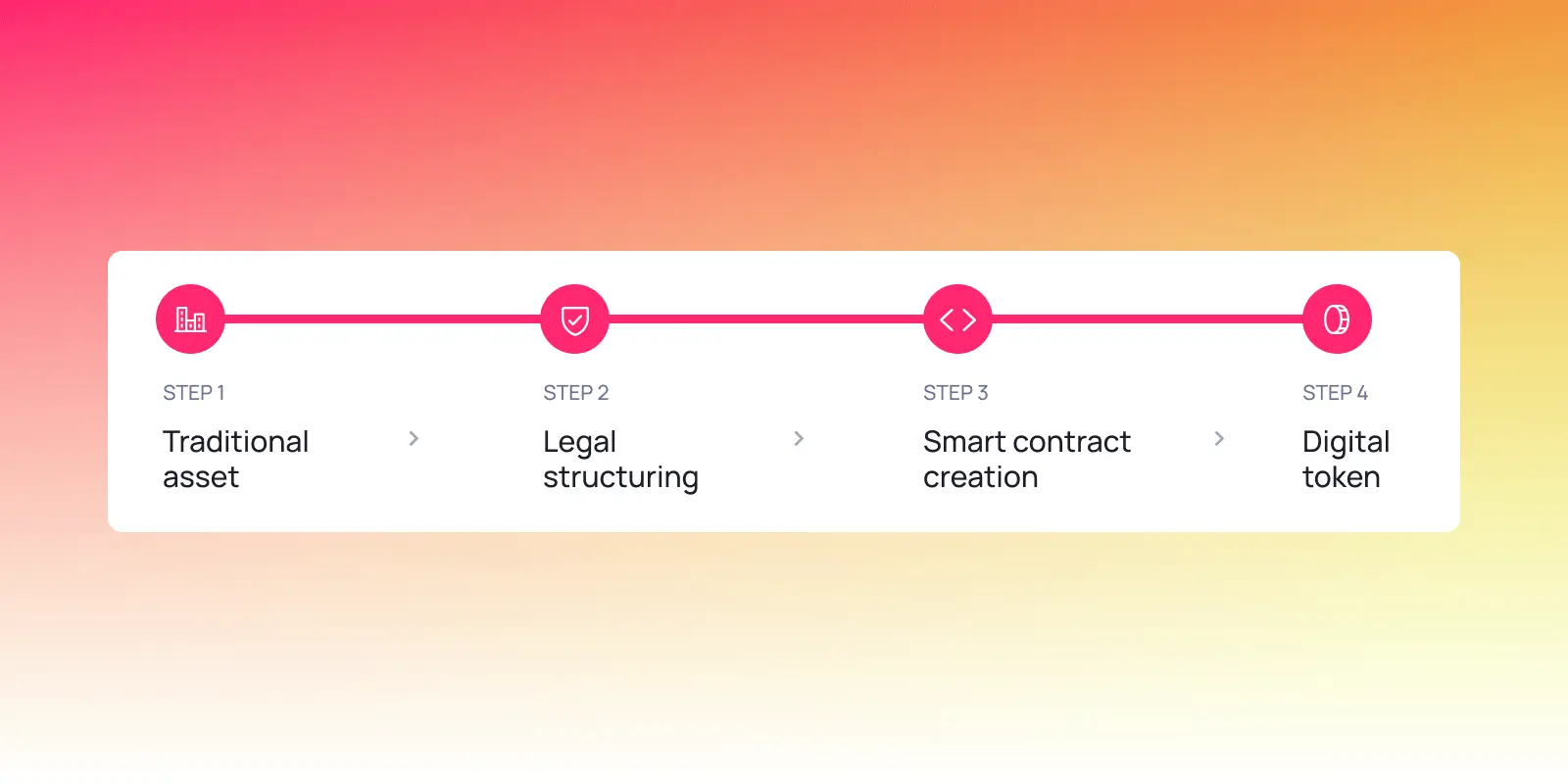 STEP 1
Traditional asset

STEP 2
Legal structuring

STEP 3
Smart contract creation

STEP 4
Digital token